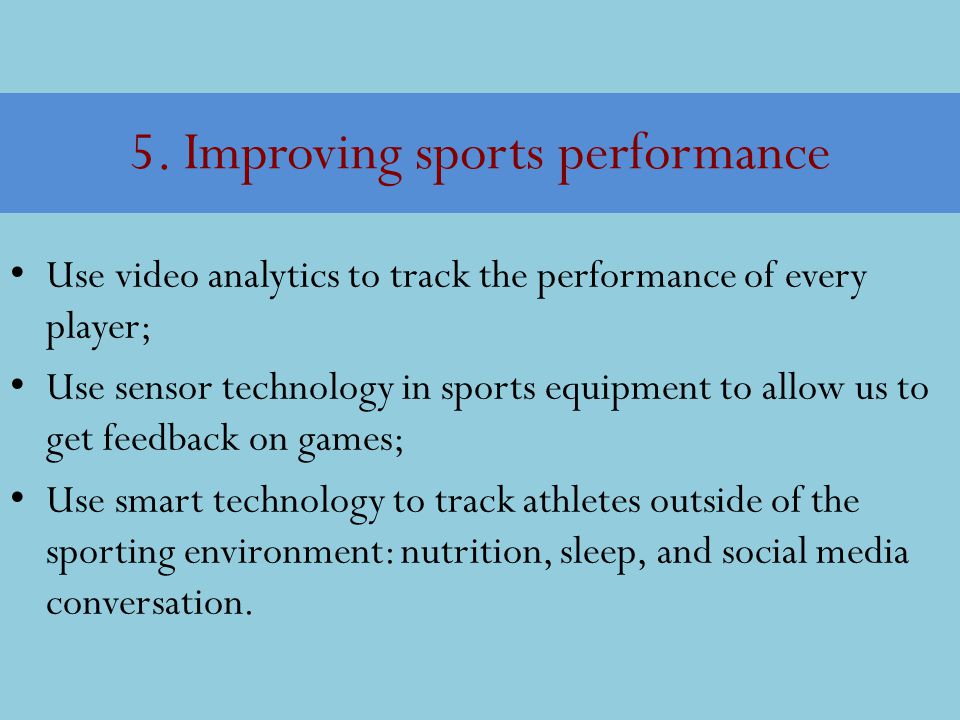 5. Improving sports performance

• Use video analytics to track the performance of every player;
• Use sensor technology in sports equipment to allow us to get feedback on games;
• Use smart technology to track athletes outside of the sporting environment: nutrition, sleep, and social media conversation.